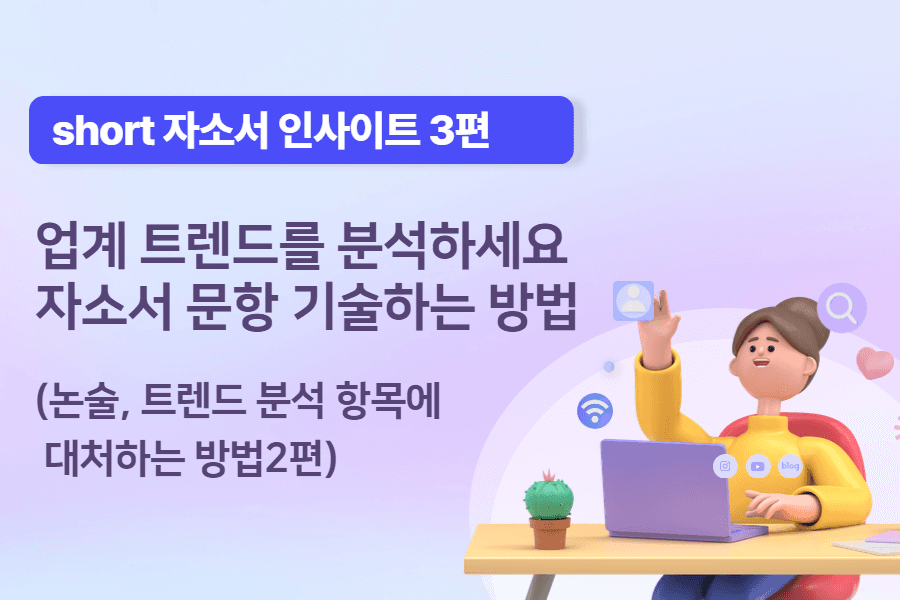 short 자소서 인사이트 3편

업계 트렌드를 분석하세요
자소서 문항 기술하는 방법

(논술, 트렌드 분석 항목에 대처하는 방법2편)

blog